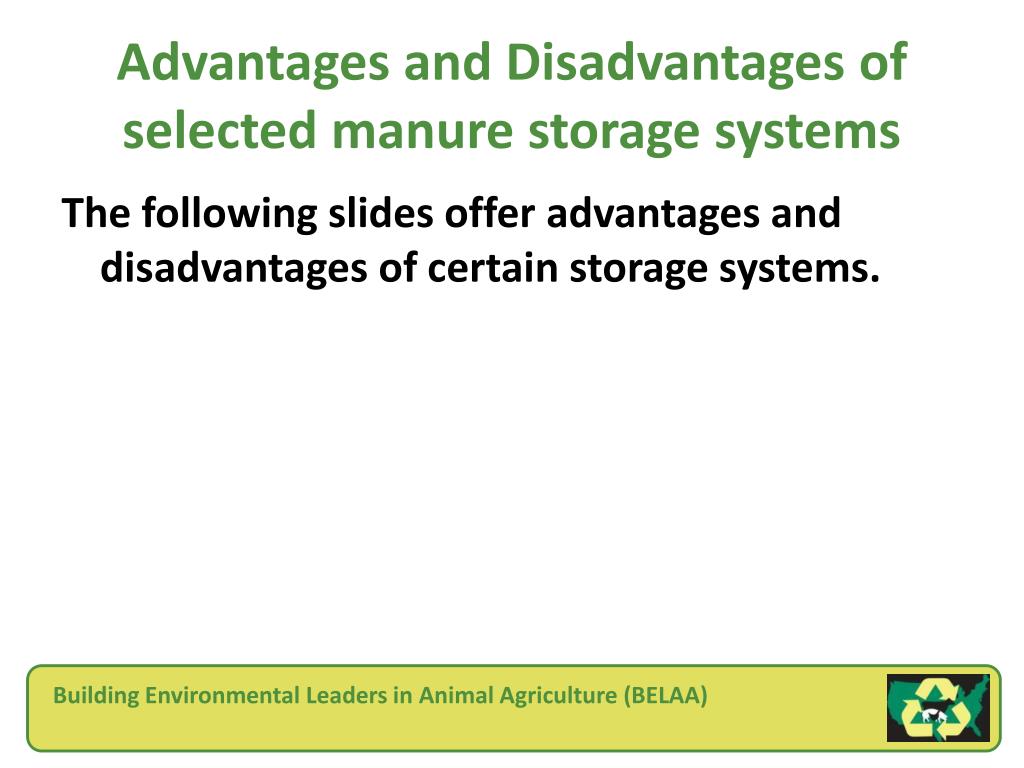 Advantages and Disadvantages of selected manure storage systems

The following slides offer advantages and disadvantages of certain storage systems.

Building Environmental Leaders in Animal Agriculture (BELAA)